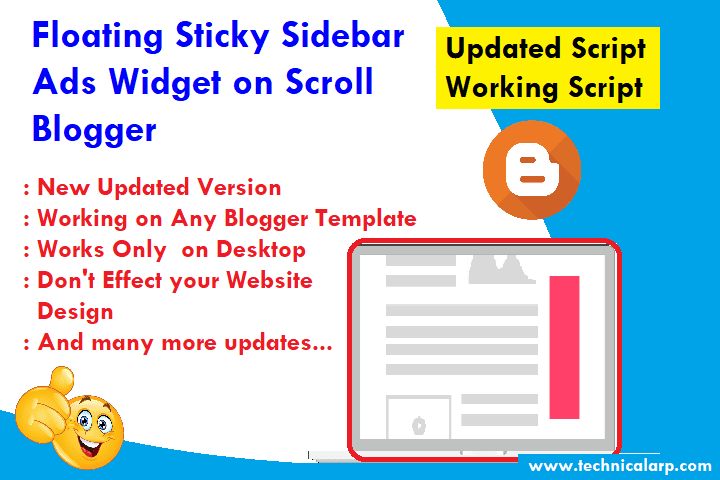 Floating Sticky Sidebar Ads Widget on Scroll Blogger

Updated Script
Working Script

: New Updated Version
: Working on Any Blogger Template
: Works Only on Desktop
: Don't Effect your Website Design
: And many more updates...

www.technicalarp.com